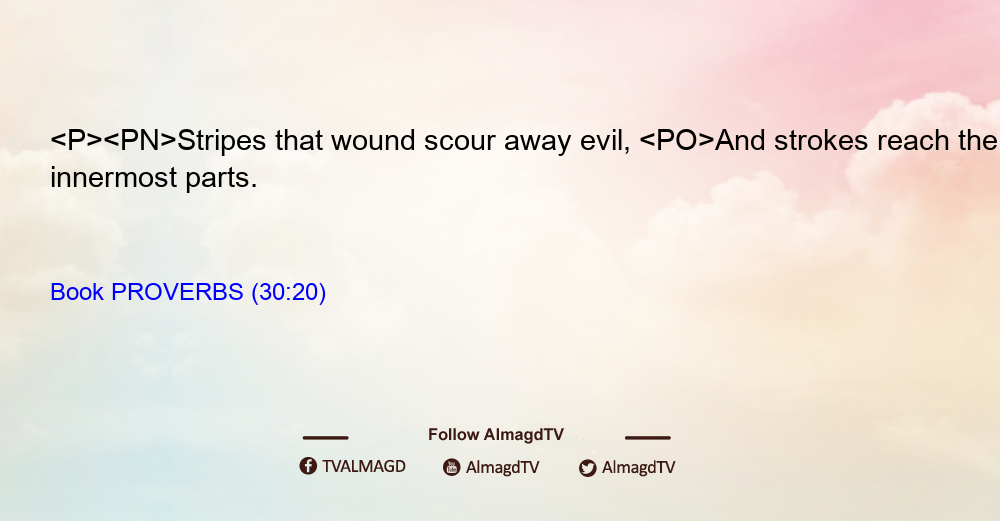 <P><PN>Stripes that wound scour away evil, <PO>And strokes reach the innermost parts.

Book PROVERBS (30:20)

Follow AlmagdTV

TVALMAGD AlmagdTV AlmagdTV